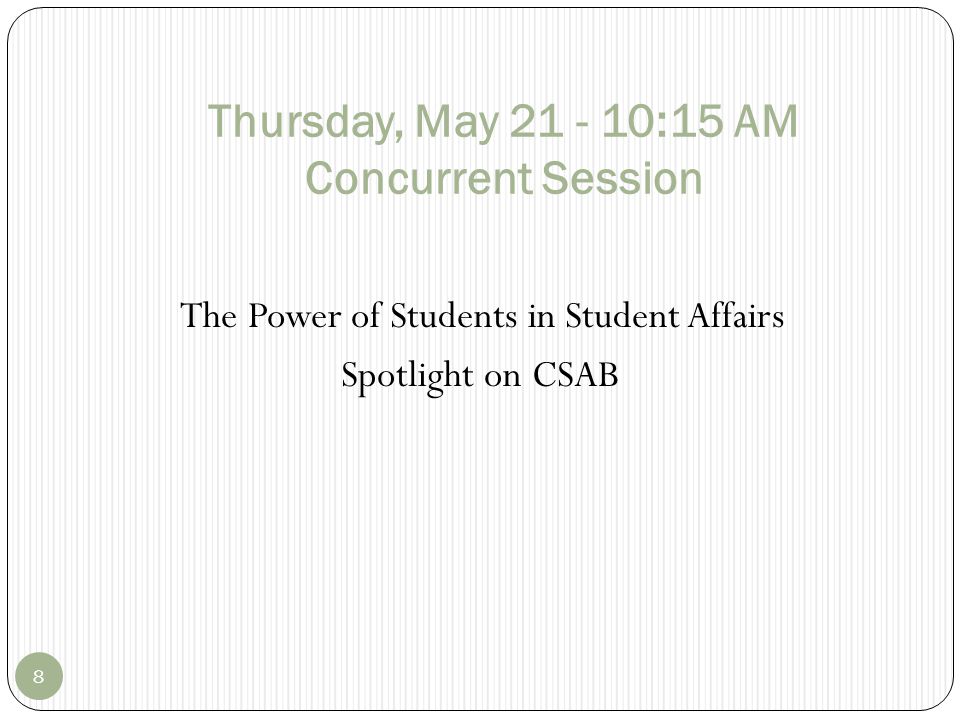 Thursday, May 21 - 10:15 AM
Concurrent Session

The Power of Students in Student Affairs

Spotlight on CSAB

8